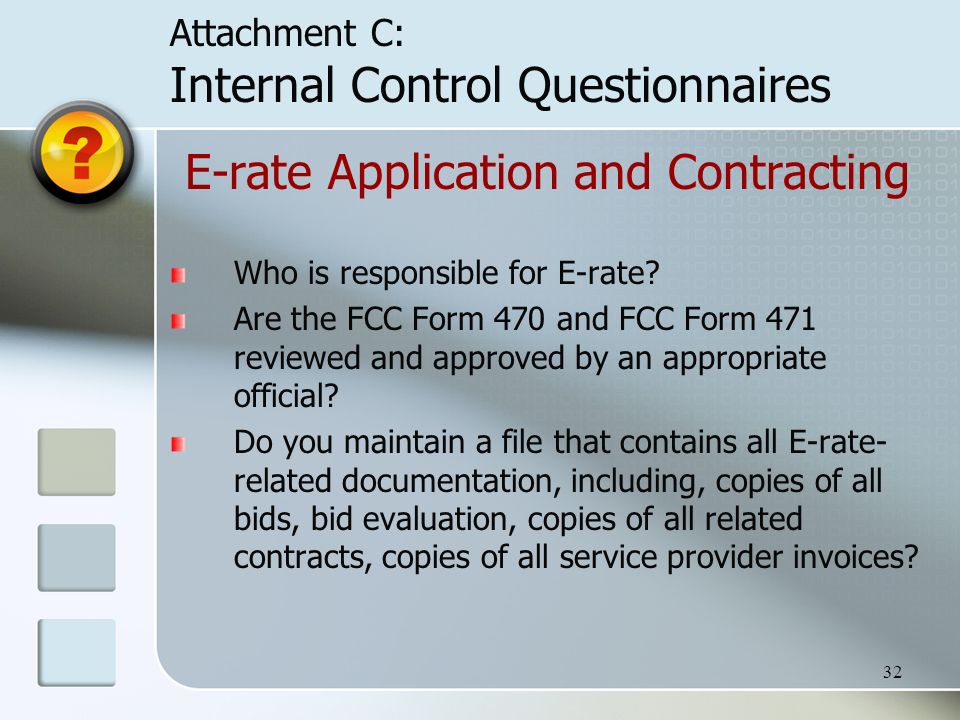 Attachment C:
Internal Control Questionnaires

?

E-rate Application and Contracting

Who is responsible for E-rate?

Are the FCC Form 470 and FCC Form 471 reviewed and approved by an appropriate official?

Do you maintain a file that contains all E-rate-related documentation, including, copies of all bids, bid evaluation, copies of all related contracts, copies of all service provider invoices?

32